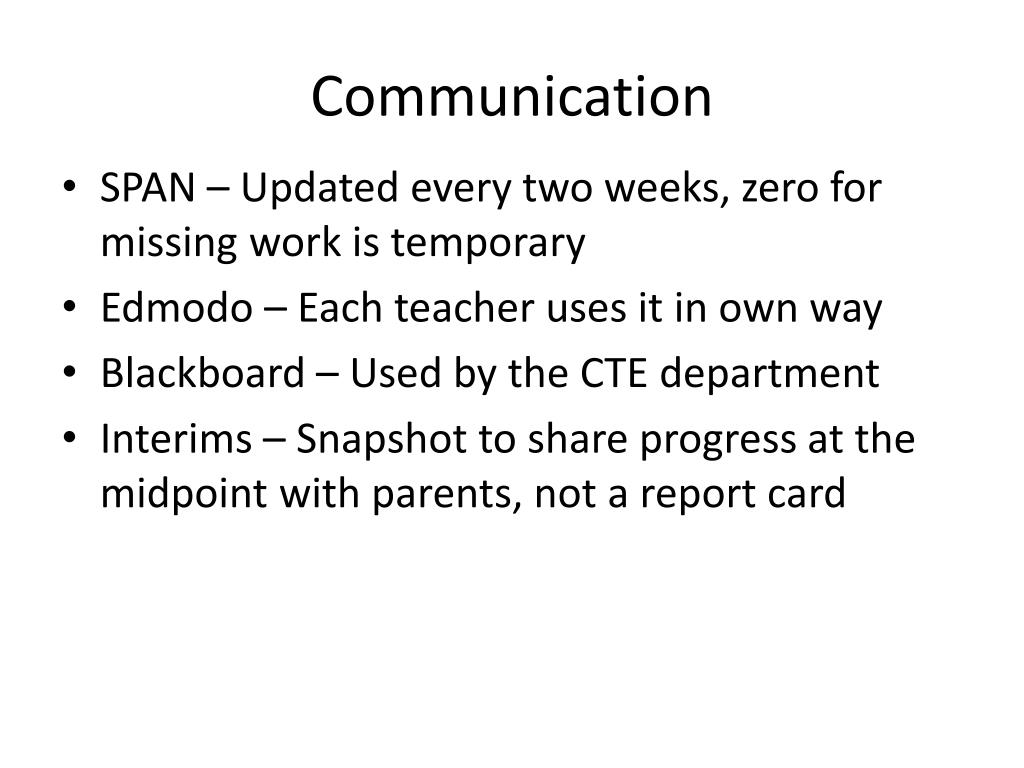 Communication

• SPAN – Updated every two weeks, zero for missing work is temporary
• Edmodo – Each teacher uses it in own way
• Blackboard – Used by the CTE department
• Interims – Snapshot to share progress at the midpoint with parents, not a report card